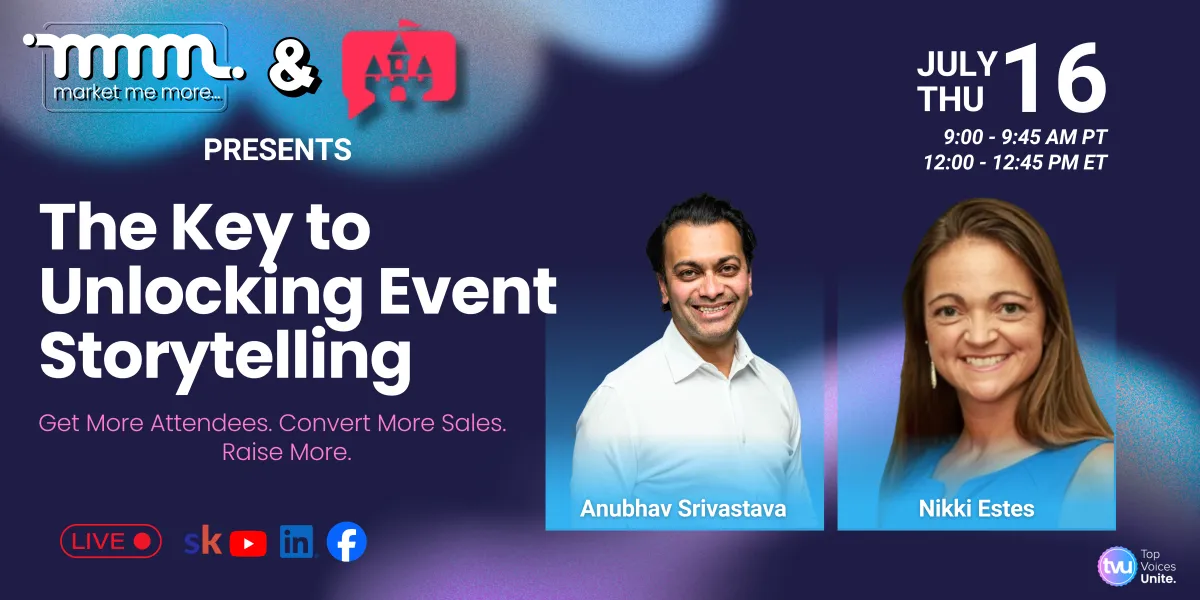 mmm. market me more...

&

PRESENTS

JULY THU 16
9:00 - 9:45 AM PT
12:00 - 12:45 PM ET

The Key to Unlocking Event Storytelling

Get More Attendees. Convert More Sales. Raise More.

Anubhav Srivastava

Nikki Estes

LIVE

sk

in

f

tvu Top Voices Unite.